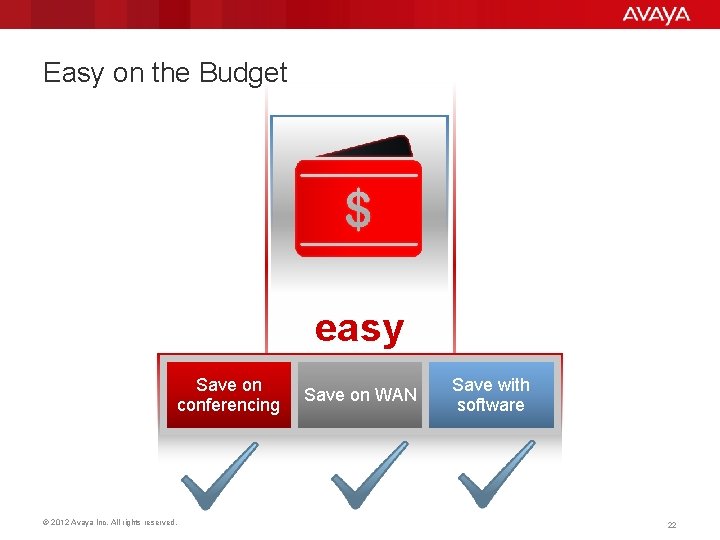 AVAYA

Easy on the Budget

$

easy

Save on conferencing

Save on WAN

Save with software

© 2012 Avaya Inc. All rights reserved.

22